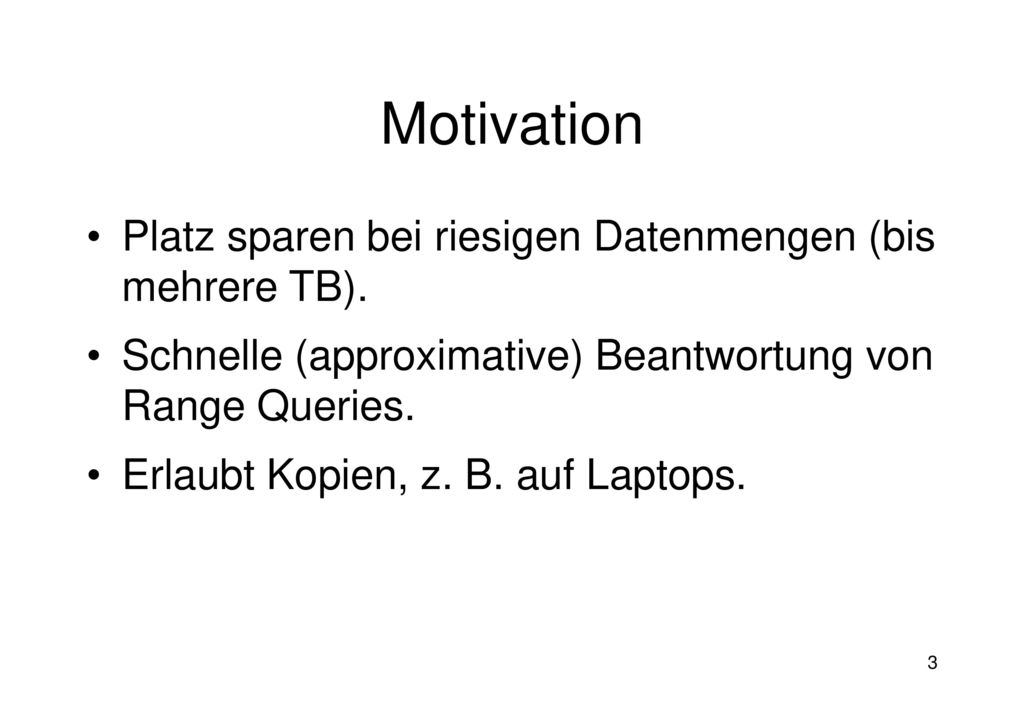 Motivation

• Platz sparen bei riesigen Datenmengen (bis mehrere TB).

• Schnelle (approximative) Beantwortung von Range Queries.

• Erlaubt Kopien, z. B. auf Laptops.

3